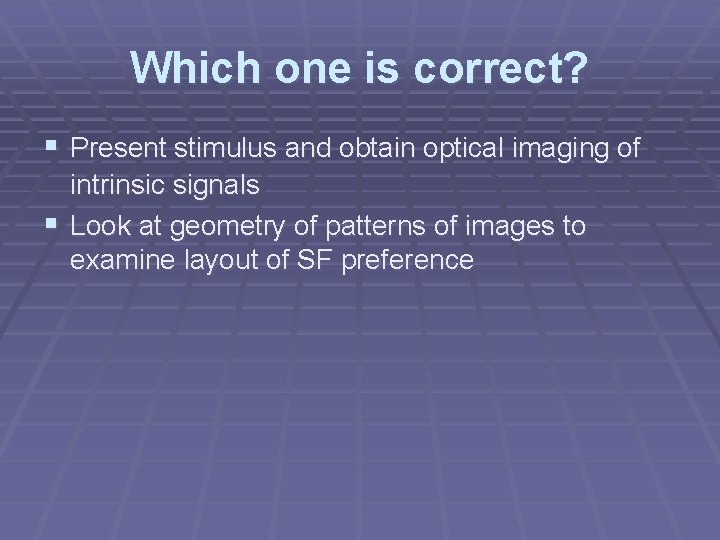 Which one is correct?

▪ Present stimulus and obtain optical imaging of intrinsic signals
▪ Look at geometry of patterns of images to examine layout of SF preference